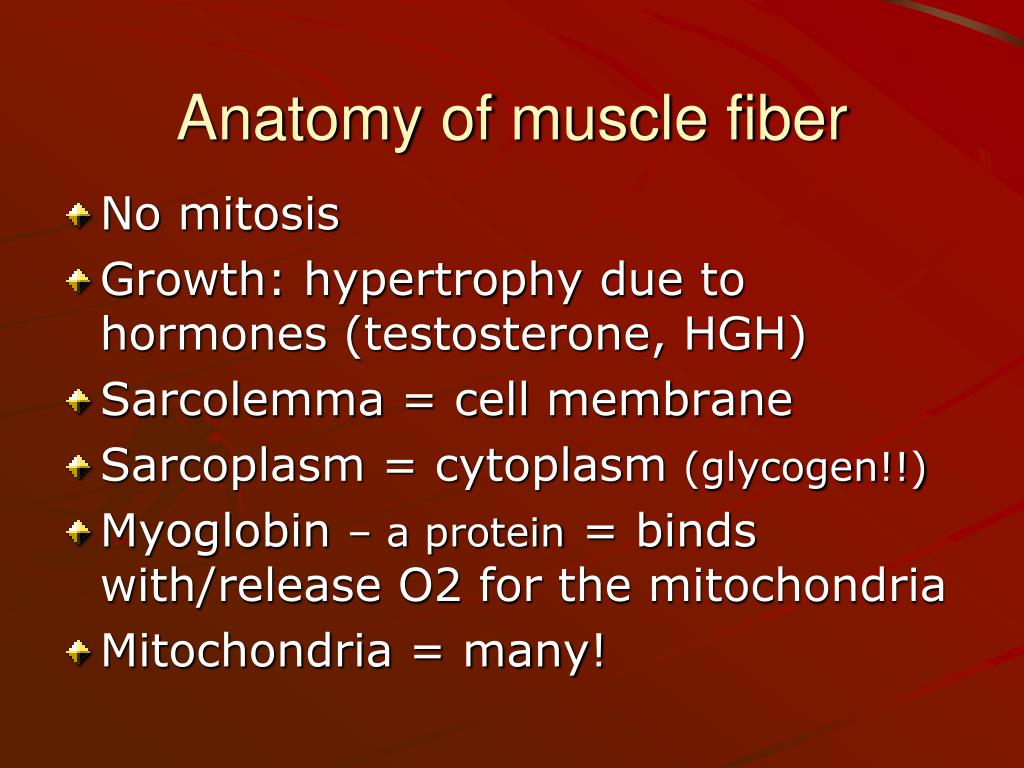 Anatomy of muscle fiber

No mitosis
Growth: hypertrophy due to hormones (testosterone, HGH)
Sarcolemma = cell membrane
Sarcoplasm = cytoplasm (glycogen!!)
Myoglobin – a protein = binds with/release O2 for the mitochondria
Mitochondria = many!